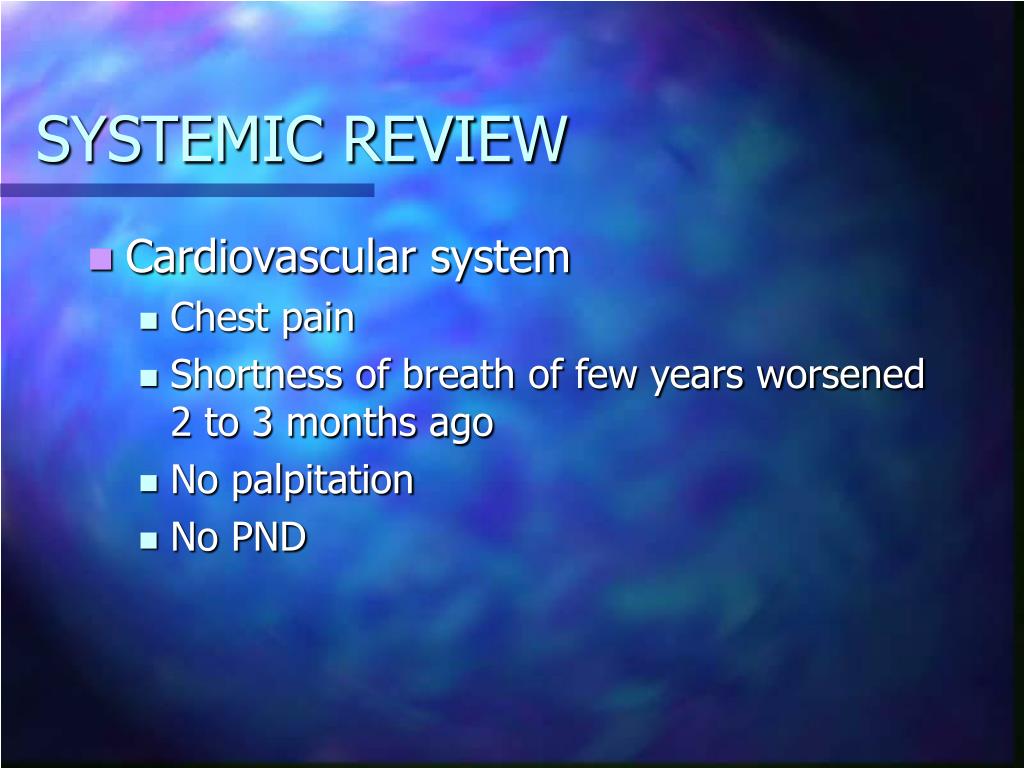 SYSTEMIC REVIEW

Cardiovascular system

Chest pain

Shortness of breath of few years worsened 2 to 3 months ago

No palpitation

No PND